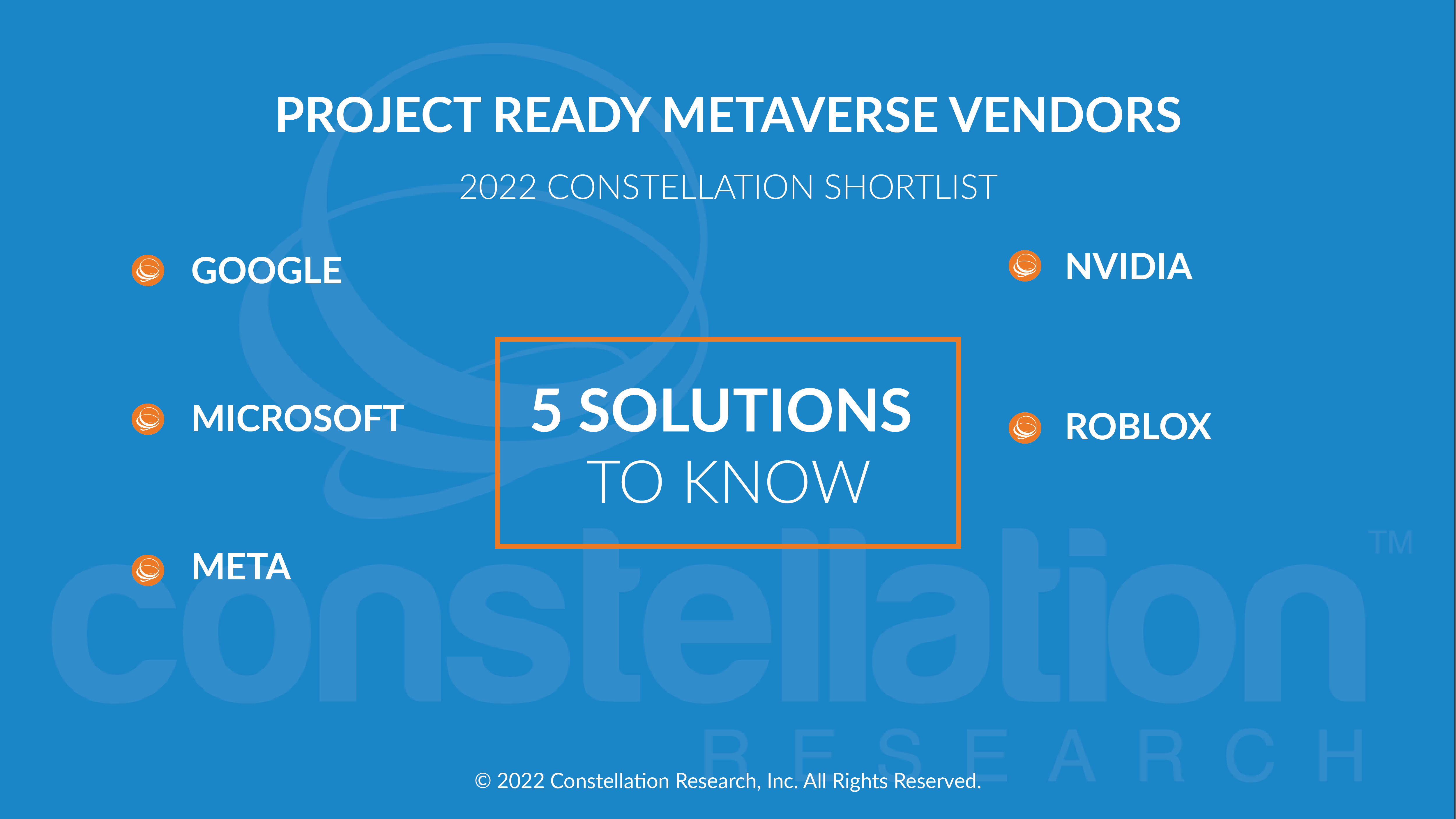 PROJECT READY METAVERSE VENDORS

2022 CONSTELLATION SHORTLIST

GOOGLE

MICROSOFT

META

5 SOLUTIONS TO KNOW

NVIDIA

ROBLOX

constellation™
RESEARCH

© 2022 Constellation Research, Inc. All Rights Reserved.